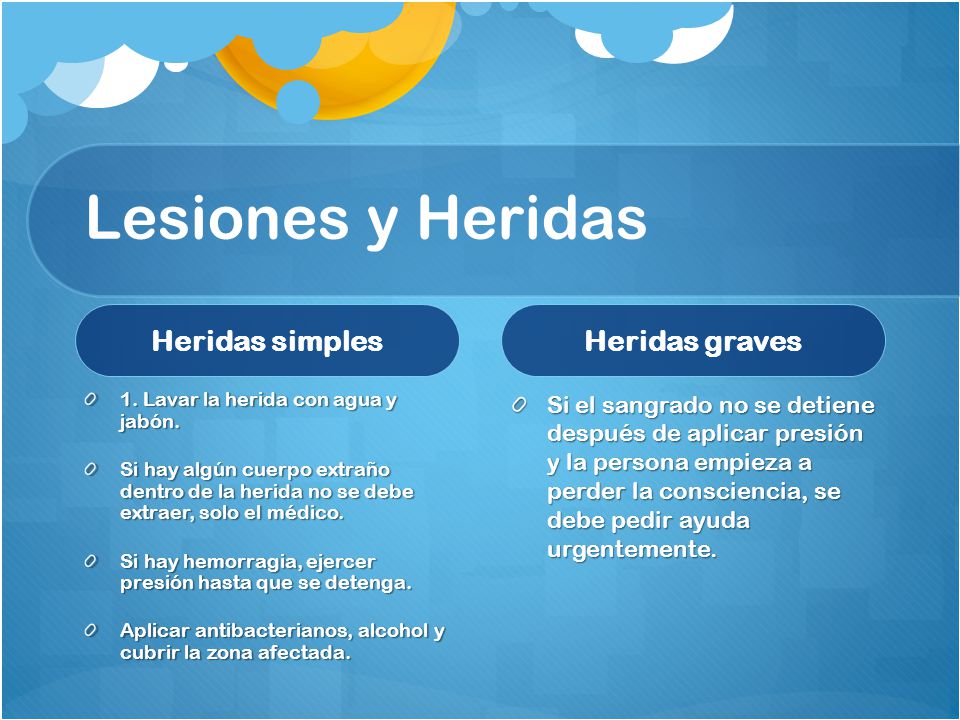 Lesiones y Heridas

Heridas simples

1. Lavar la herida con agua y jabón.

Si hay algún cuerpo extraño dentro de la herida no se debe extraer, solo el médico.

Si hay hemorragia, ejercer presión hasta que se detenga.

Aplicar antibacterianos, alcohol y cubrir la zona afectada.

Heridas graves

Si el sangrado no se detiene después de aplicar presión y la persona empieza a perder la consciencia, se debe pedir ayuda urgentemente.